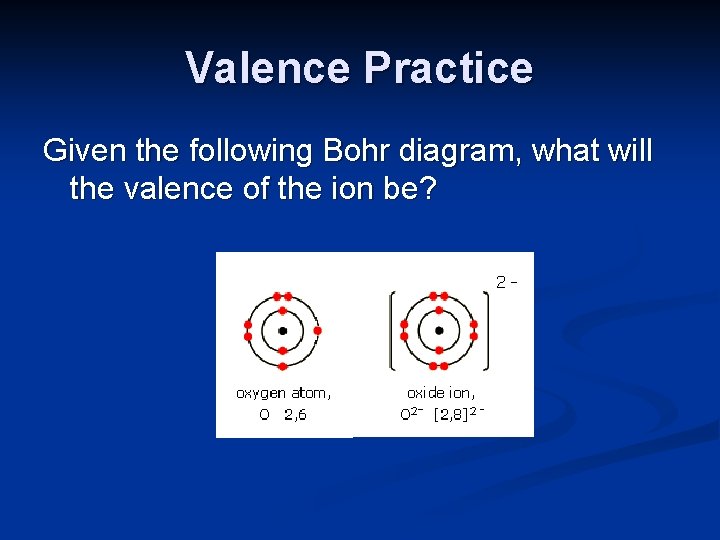 Valence Practice

Given the following Bohr diagram, what will the valence of the ion be?

2-

oxygen atom,
O 2,6

oxide ion,
$O^{2-}$ $[2,8]^{2-}$